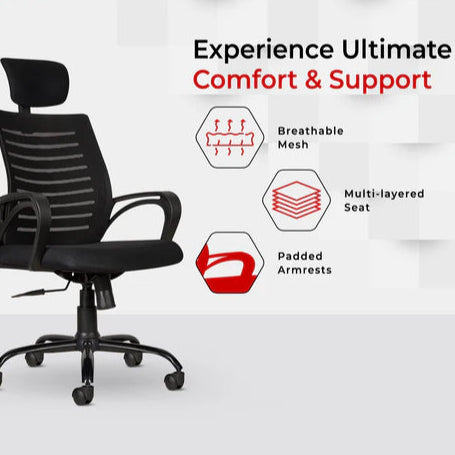 Experience Ultimate
Comfort & Support

Breathable Mesh

Multi-layered Seat

Padded Armrests